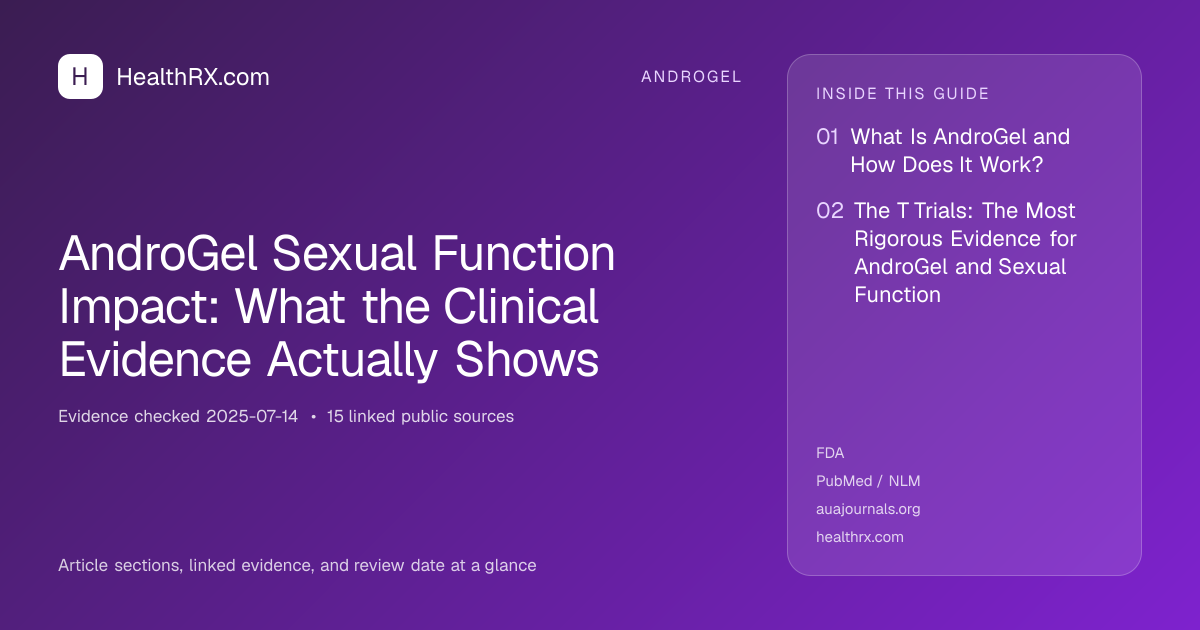 H HealthRX.com

ANDROGEL

AndroGel Sexual Function Impact: What the Clinical Evidence Actually Shows

Evidence checked 2025-07-14 • 15 linked public sources

Article sections, linked evidence, and review date at a glance

INSIDE THIS GUIDE

01 What Is AndroGel and How Does It Work?

02 The T Trials: The Most Rigorous Evidence for AndroGel and Sexual Function

FDA
PubMed / NLM
auajournals.org
healthrx.com